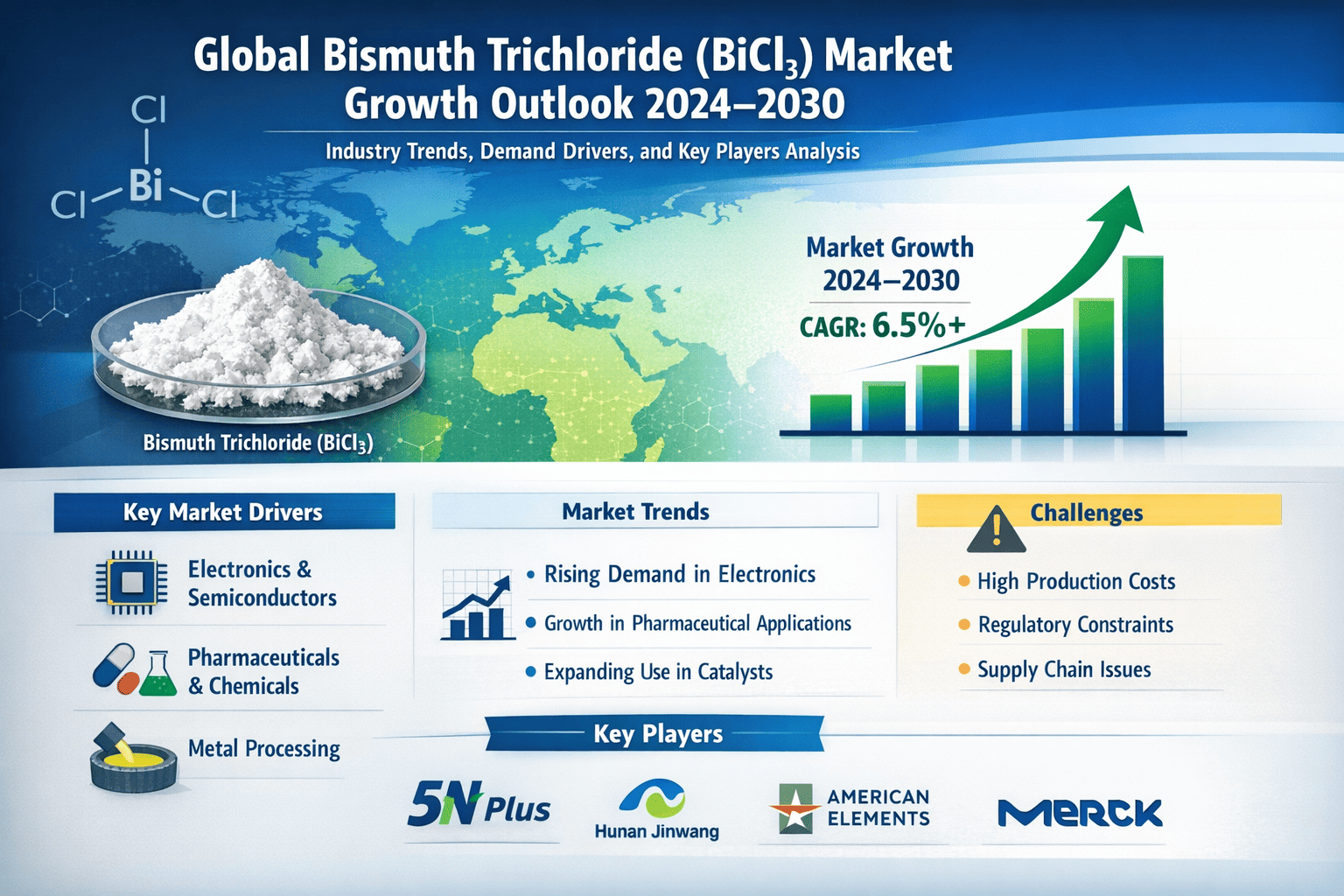 Global Bismuth Trichloride ($BiCl_3$) Market Growth Outlook 2024–2030

Industry Trends, Demand Drivers, and Key Players Analysis

Cl
Cl Bi Cl

Bismuth Trichloride ($BiCl_3$)

Market Growth 2024–2030

CAGR: 6.5%+

Key Market Drivers

Electronics & Semiconductors

Pharmaceuticals & Chemicals

Metal Processing

Market Trends

• Rising Demand in Electronics

• Growth in Pharmaceutical Applications

• Expanding Use in Catalysts

Challenges

• High Production Costs

• Regulatory Constraints

• Supply Chain Issues

Key Players

5N Plus

Hunan Jinwang

AMERICAN ELEMENTS

MERCK